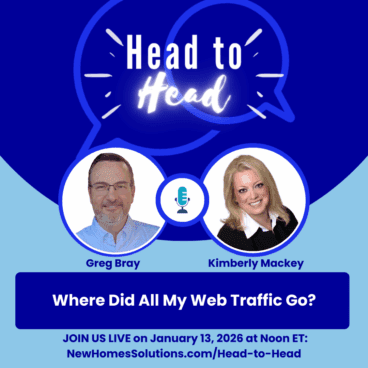 Head to Head

Greg Bray

Kimberly Mackey

Where Did All My Web Traffic Go?

JOIN US LIVE on January 13, 2026 at Noon ET: NewHomesSolutions.com/Head-to-Head